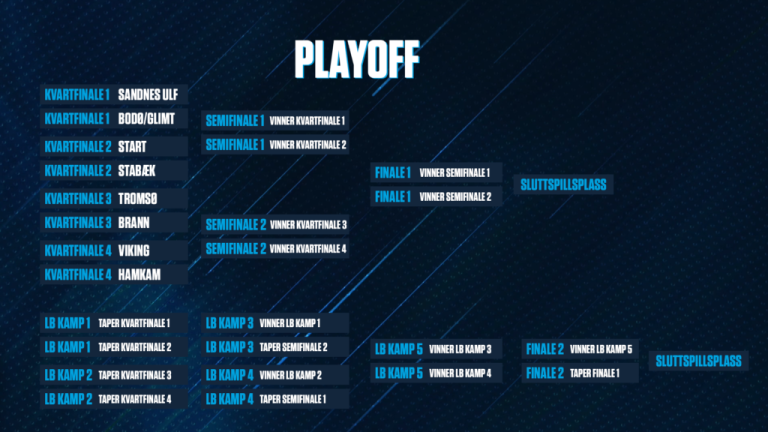 PLAYOFF

KVARTFINALE 1 SANDNES ULF
KVARTFINALE 1 BODØ/GLIMT
KVARTFINALE 2 START
KVARTFINALE 2 STABÆK
KVARTFINALE 3 TROMSØ
KVARTFINALE 3 BRANN
KVARTFINALE 4 VIKING
KVARTFINALE 4 HAMKAM

SEMIFINALE 1 VINNER KVARTFINALE 1
SEMIFINALE 1 VINNER KVARTFINALE 2
SEMIFINALE 2 VINNER KVARTFINALE 3
SEMIFINALE 2 VINNER KVARTFINALE 4

FINALE 1 VINNER SEMIFINALE 1
FINALE 1 VINNER SEMIFINALE 2

SLUTTSPILLSPLASS

LB KAMP 1 TAPER KVARTFINALE 1
LB KAMP 1 TAPER KVARTFINALE 2
LB KAMP 2 TAPER KVARTFINALE 3
LB KAMP 2 TAPER KVARTFINALE 4

LB KAMP 3 VINNER LB KAMP 1
LB KAMP 3 TAPER SEMIFINALE 2
LB KAMP 4 VINNER LB KAMP 2
LB KAMP 4 TAPER SEMIFINALE 1

LB KAMP 5 VINNER LB KAMP 3
LB KAMP 5 VINNER LB KAMP 4

FINALE 2 VINNER LB KAMP 5
FINALE 2 TAPER FINALE 1

SLUTTSPILLSPLASS